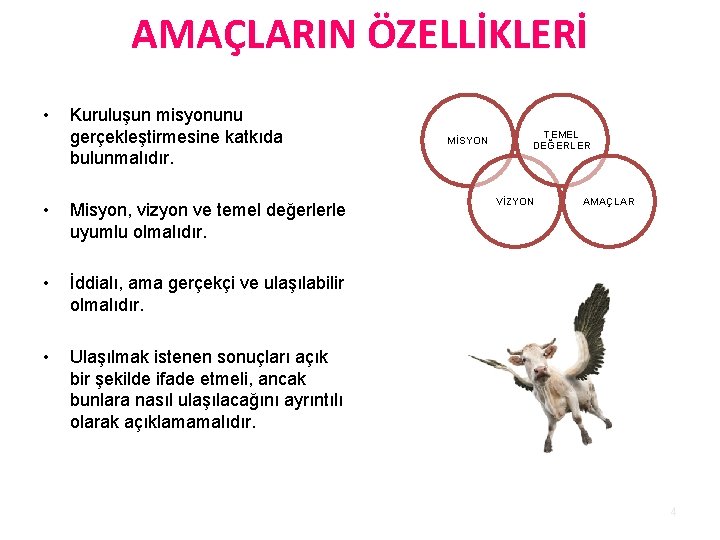 AMAÇLARIN ÖZELLİKLERİ

• Kuruluşun misyonunu gerçekleştirmesine katkıda bulunmalıdır.

• Misyon, vizyon ve temel değerlerle uyumlu olmalıdır.

• İddialı, ama gerçekçi ve ulaşılabilir olmalıdır.

• Ulaşılmak istenen sonuçları açık bir şekilde ifade etmeli, ancak bunlara nasıl ulaşılacağını ayrıntılı olarak açıklamamalıdır.

MİSYON

TEMEL DEĞERLER

VİZYON

AMAÇLAR

4